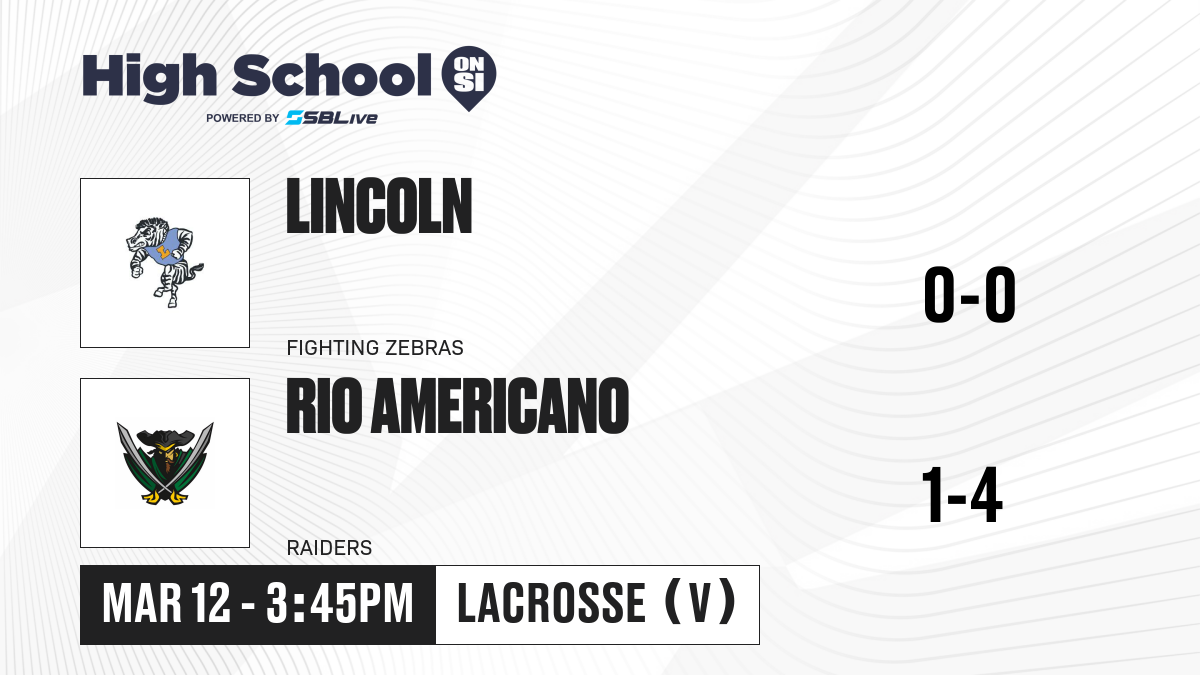 High School ON SI
POWERED BY SBLive

LINCOLN
FIGHTING ZEBRAS
0-0

RIO AMERICANO
RAIDERS
1-4

MAR 12 - 3:45PM
LACROSSE (V)